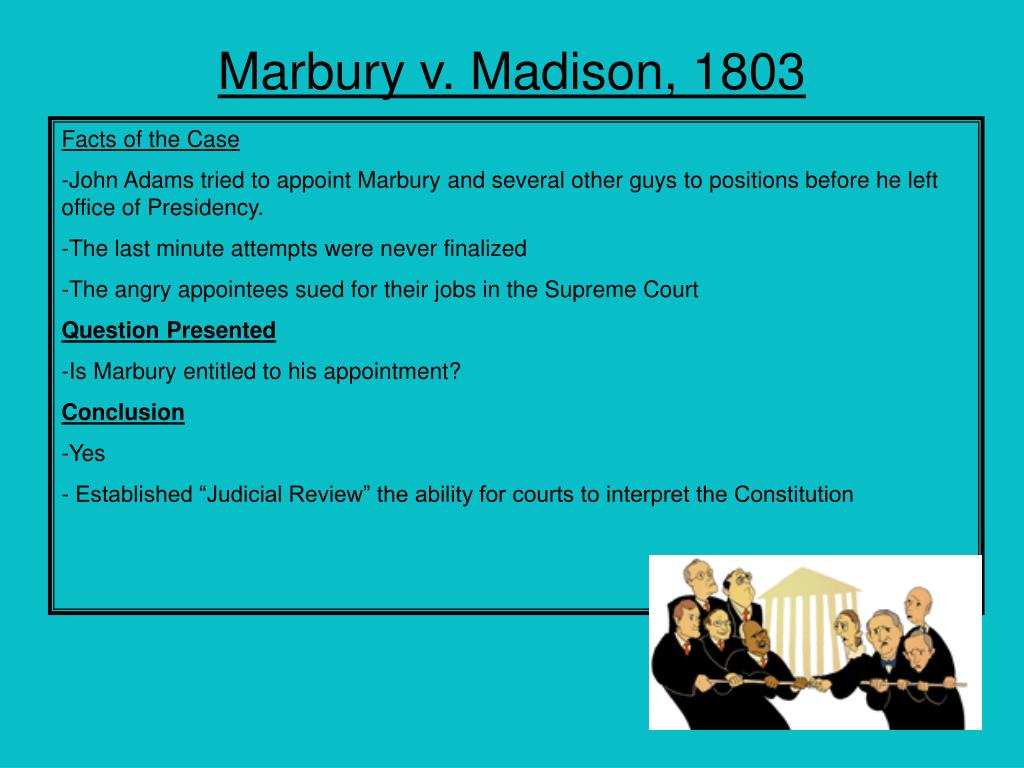 Marbury v. Madison, 1803

Facts of the Case

-John Adams tried to appoint Marbury and several other guys to positions before he left office of Presidency.

-The last minute attempts were never finalized

-The angry appointees sued for their jobs in the Supreme Court

Question Presented

-Is Marbury entitled to his appointment?

Conclusion

-Yes

- Established “Judicial Review” the ability for courts to interpret the Constitution